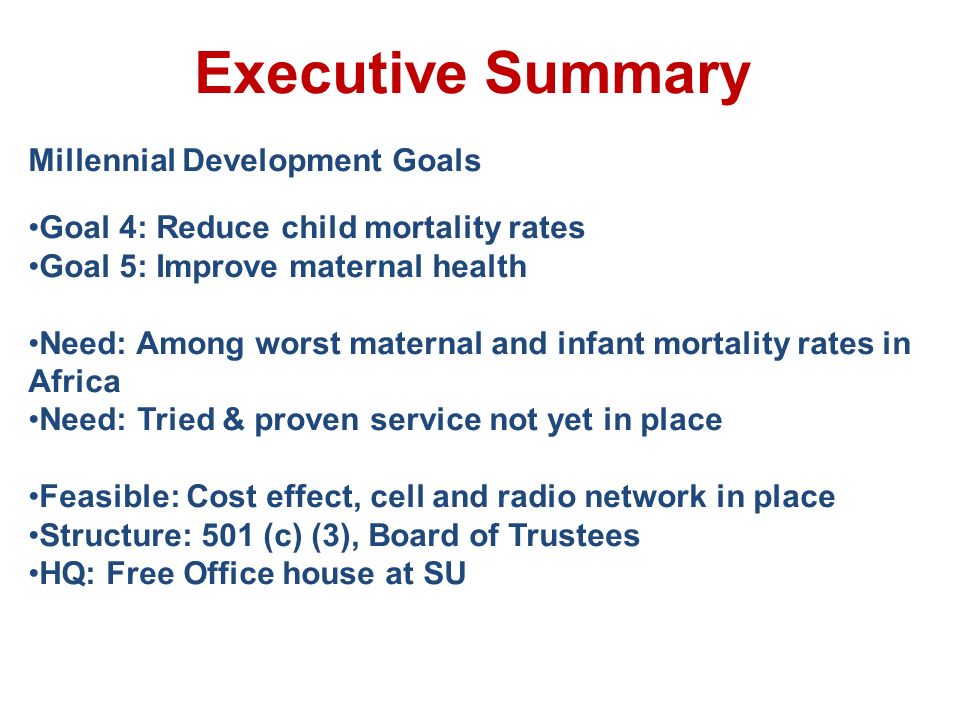 Executive Summary

Millennial Development Goals

•Goal 4: Reduce child mortality rates
•Goal 5: Improve maternal health

•Need: Among worst maternal and infant mortality rates in Africa
•Need: Tried & proven service not yet in place

•Feasible: Cost effect, cell and radio network in place
•Structure: 501 (c) (3), Board of Trustees
•HQ: Free Office house at SU